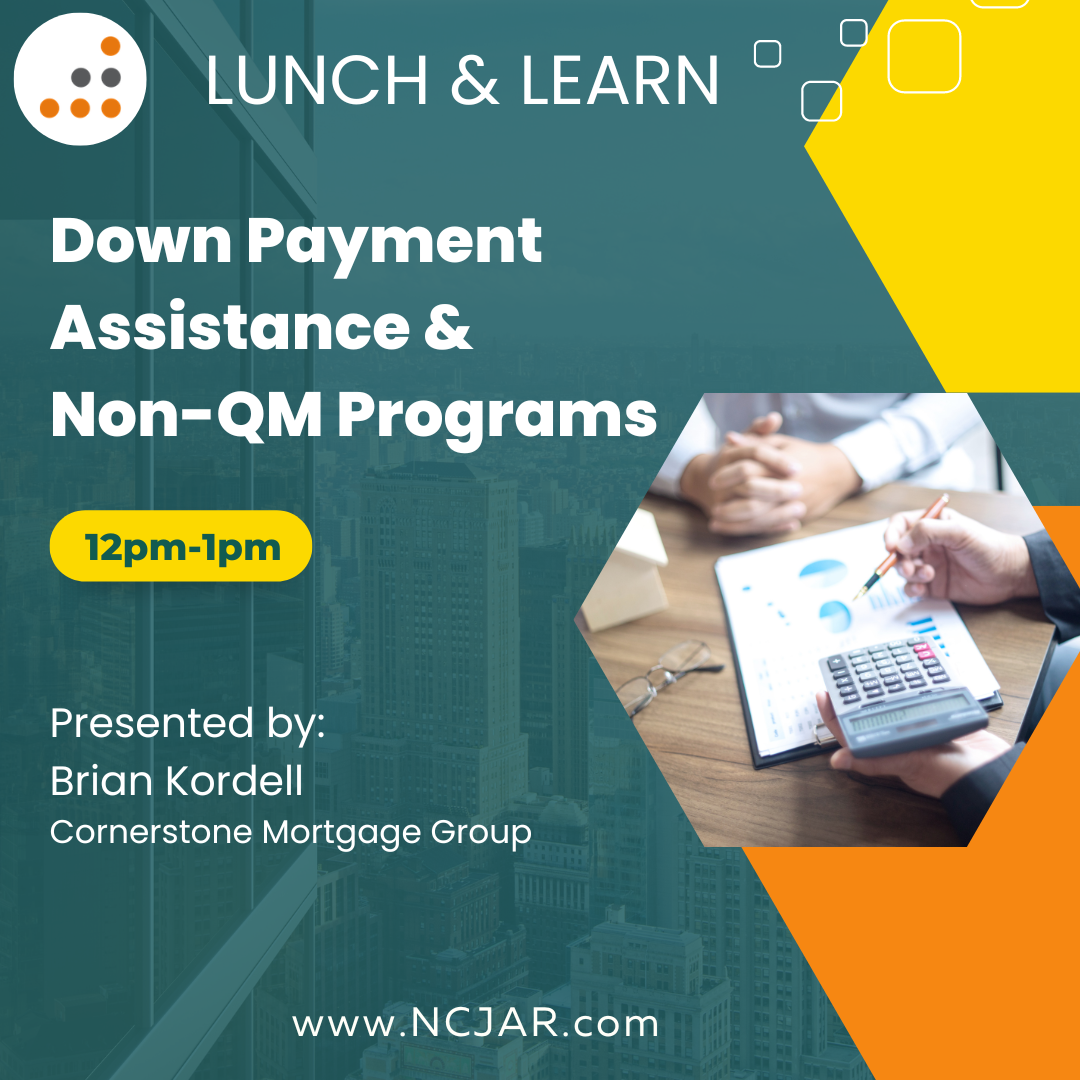 LUNCH & LEARN

Down Payment Assistance & Non-QM Programs

12pm-1pm

Presented by:
Brian Kordell
Cornerstone Mortgage Group

www.NCJAR.com